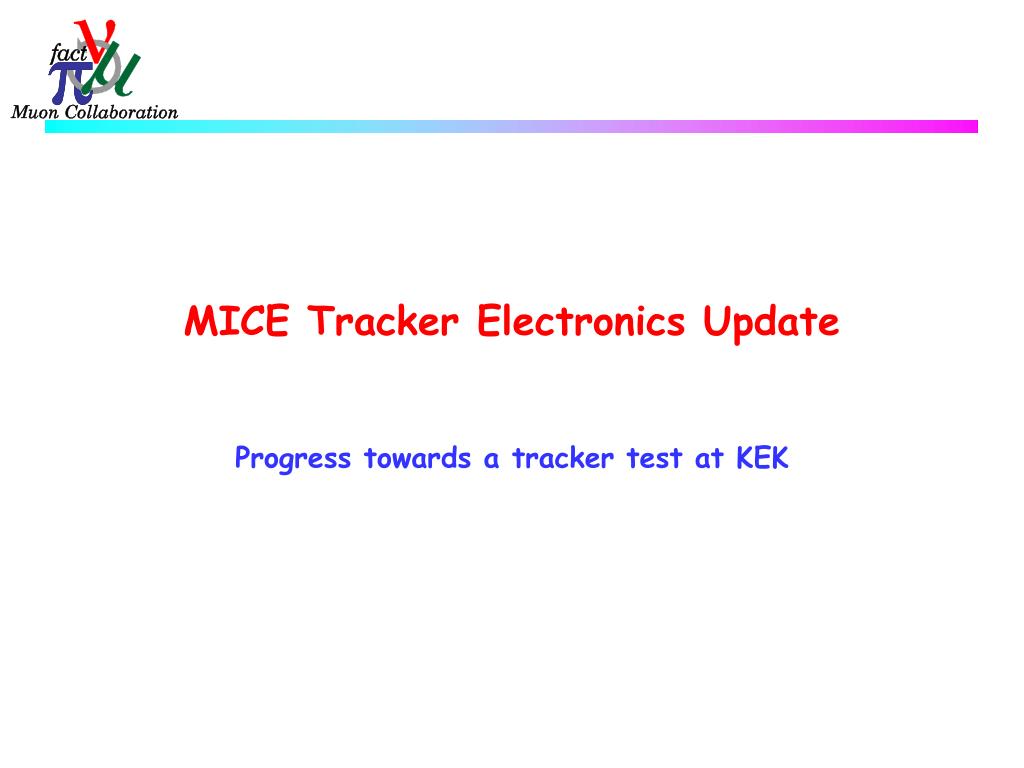 fact
Muon Collaboration

MICE Tracker Electronics Update

Progress towards a tracker test at KEK